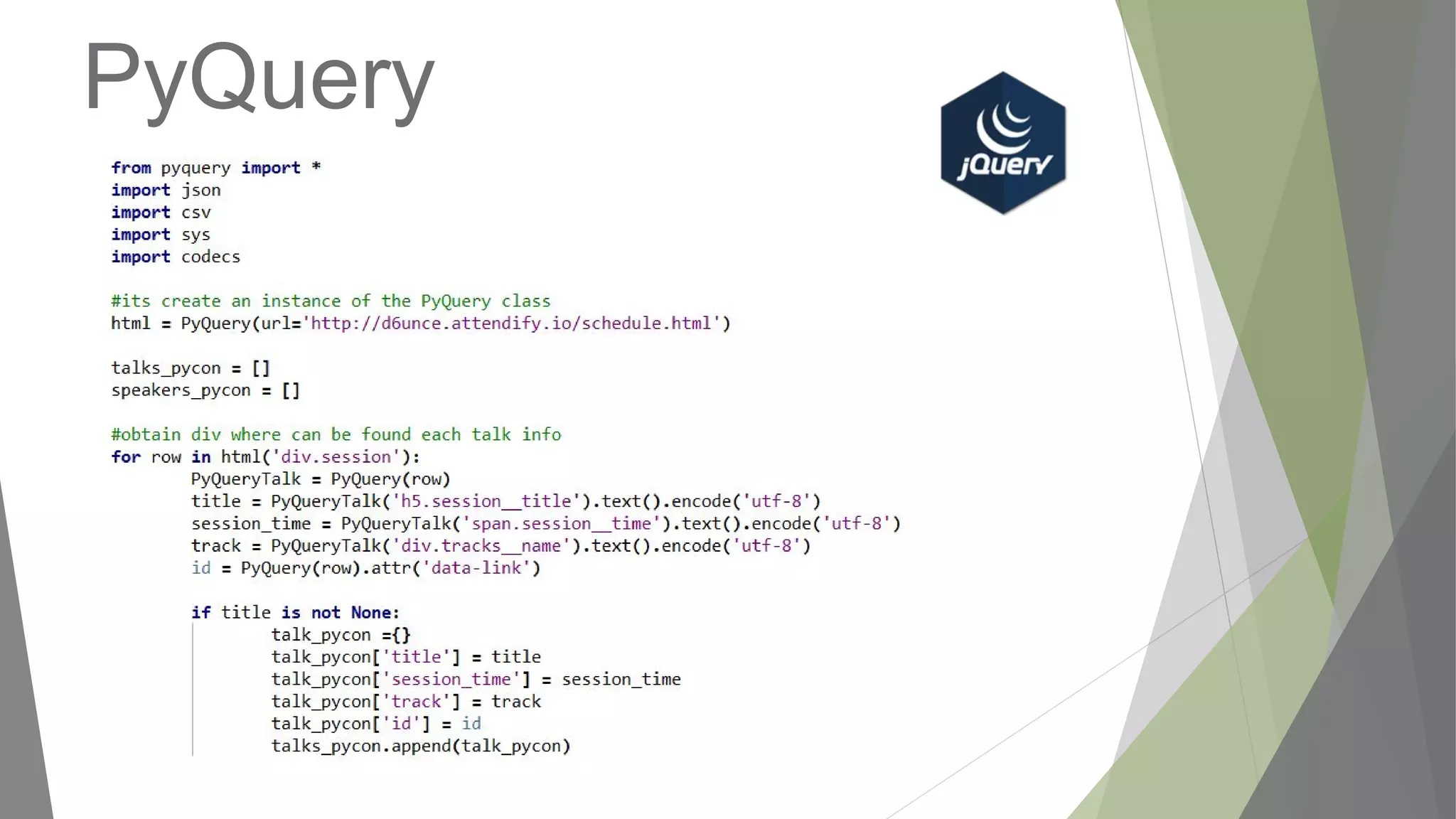 PyQuery

jQuery

from pyquery import *
import json
import csv
import sys
import codecs

#its create an instance of the PyQuery class
html = PyQuery(url='http://d6unce.attendify.io/schedule.html')

talks_pycon = []
speakers_pycon = []

#obtain div where can be found each talk info
for row in html('div.session'):
        PyQueryTalk = PyQuery(row)
        title = PyQueryTalk('h5.session__title').text().encode('utf-8')
        session_time = PyQueryTalk('span.session__time').text().encode('utf-8')
        track = PyQueryTalk('div.tracks__name').text().encode('utf-8')
        id = PyQuery(row).attr('data-link')

        if title is not None:
                talk_pycon ={}
                talk_pycon['title'] = title
                talk_pycon['session_time'] = session_time
                talk_pycon['track'] = track
                talk_pycon['id'] = id
                talks_pycon.append(talk_pycon)